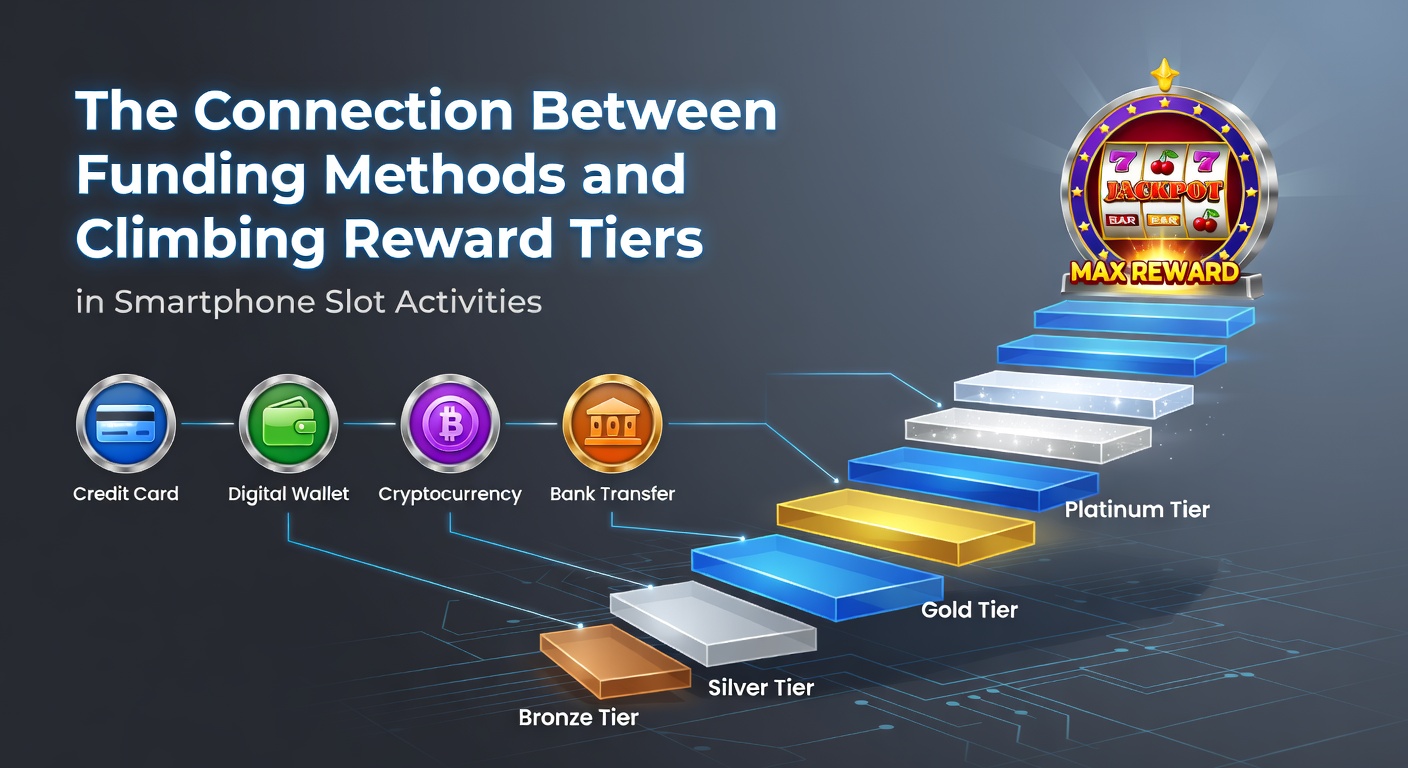 The Connection Between Funding Methods and Climbing Reward Tiers

in Smartphone Slot Activities

Credit Card
Digital Wallet
Cryptocurrency
Bank Transfer

7 7
JACKPOT
BAR BAR
MAX REWARD

Platinum Tier
Gold Tier
Silver Tier
Bronze Tier